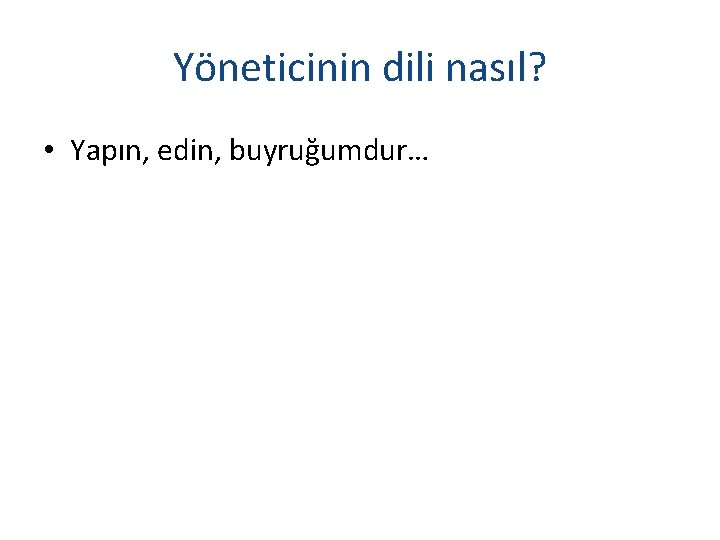 Yöneticinin dili nasıl?

• Yapın, edin, buyruğumdur…